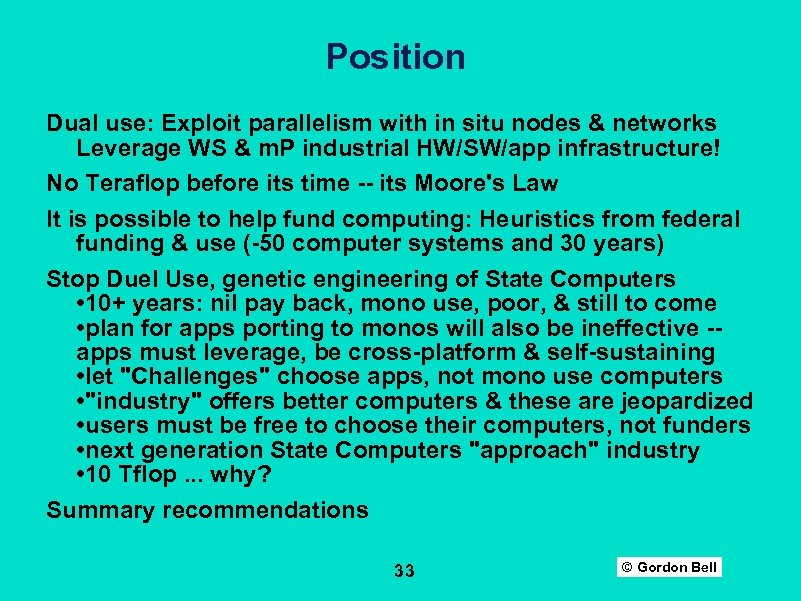 Position

Dual use: Exploit parallelism with in situ nodes & networks
Leverage WS & mP industrial HW/SW/app infrastructure!

No Teraflop before its time -- its Moore's Law

It is possible to help fund computing: Heuristics from federal funding & use (-50 computer systems and 30 years)

Stop Duel Use, genetic engineering of State Computers
•10+ years: nil pay back, mono use, poor, & still to come
•plan for apps porting to monos will also be ineffective -- apps must leverage, be cross-platform & self-sustaining
•let "Challenges" choose apps, not mono use computers
•"industry" offers better computers & these are jeopardized
•users must be free to choose their computers, not funders
•next generation State Computers "approach" industry
•10 Tflop ... why?

Summary recommendations

33

© Gordon Bell